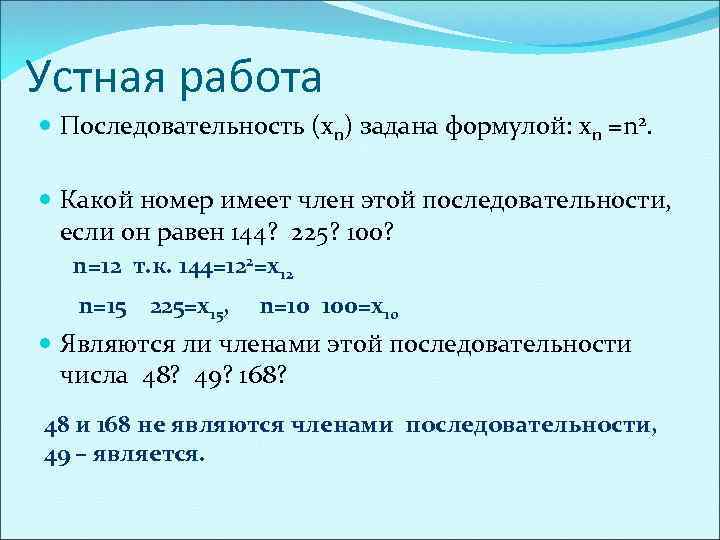 Устная работа

Последовательность $(x_n)$ задана формулой: $x_n = n^2$.

Какой номер имеет член этой последовательности, если он равен 144? 225? 100?

$n=12$ т.к. $144=12^2=x_{12}$

$n=15$ $225=x_{15}$, $n=10$ $100=x_{10}$

Являются ли членами этой последовательности числа 48? 49? 168?

48 и 168 не являются членами последовательности, 49 – является.